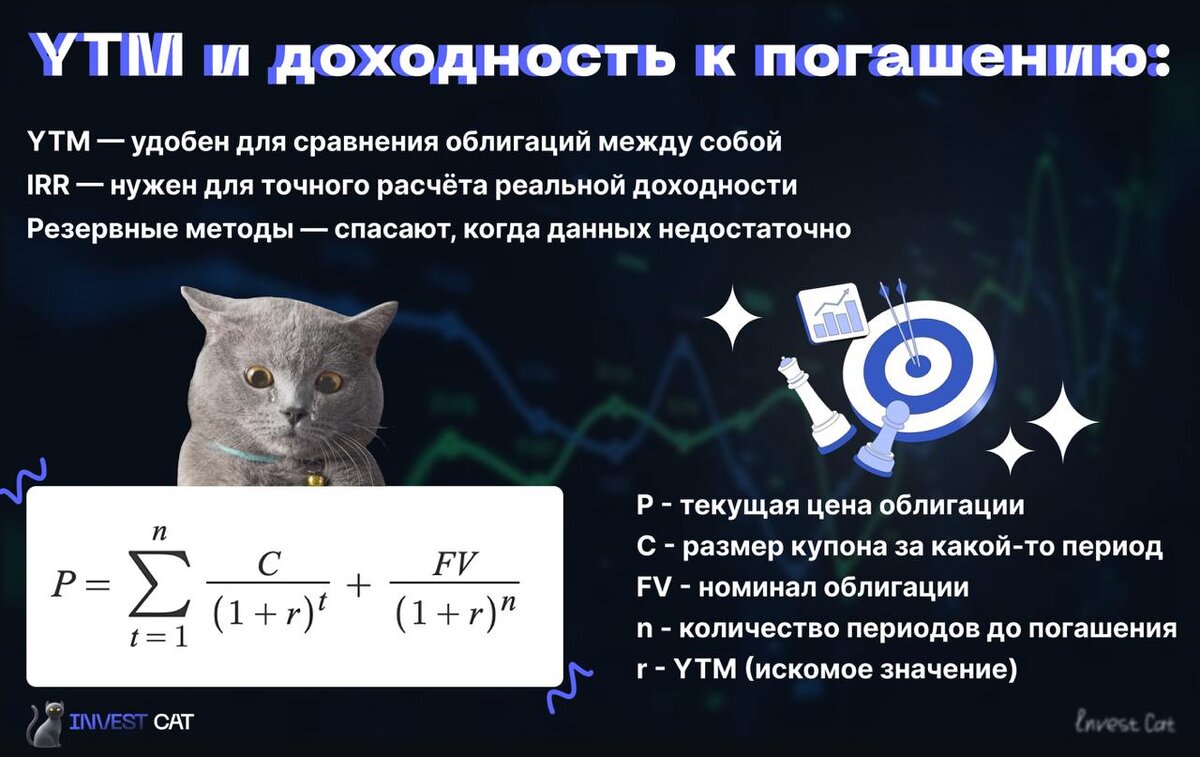 YTM и доходность к погашению:

YTM — удобен для сравнения облигаций между собой
IRR — нужен для точного расчёта реальной доходности
Резервные методы — спасают, когда данных недостаточно

$P = \sum_{t=1}^{n} \frac{C}{(1+r)^t} + \frac{FV}{(1+r)^n}$

P - текущая цена облигации
C - размер купона за какой-то период
FV - номинал облигации
n - количество периодов до погашения
r - YTM (искомое значение)

INVEST CAT

Invest Cat